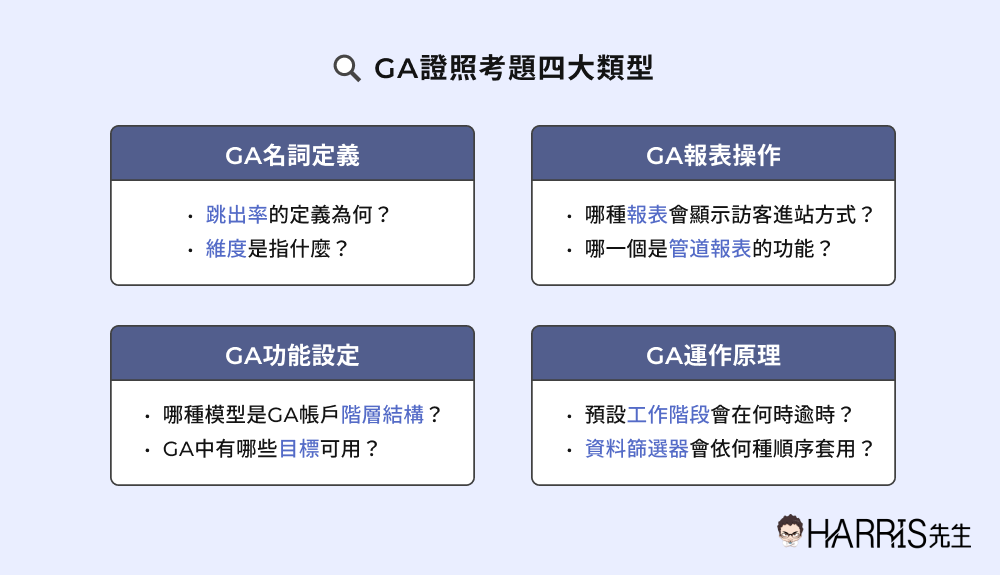 GA證照考題四大類型

GA名詞定義

• 跳出率的定義為何？
• 維度是指什麼？

GA報表操作

• 哪種報表會顯示訪客進站方式？
• 哪一個是管道報表的功能？

GA功能設定

• 哪種模型是GA帳戶階層結構？
• GA中有哪些目標可用？

GA運作原理

• 預設工作階段會在何時逾時？
• 資料篩選器會依何種順序套用？

HARRIS先生